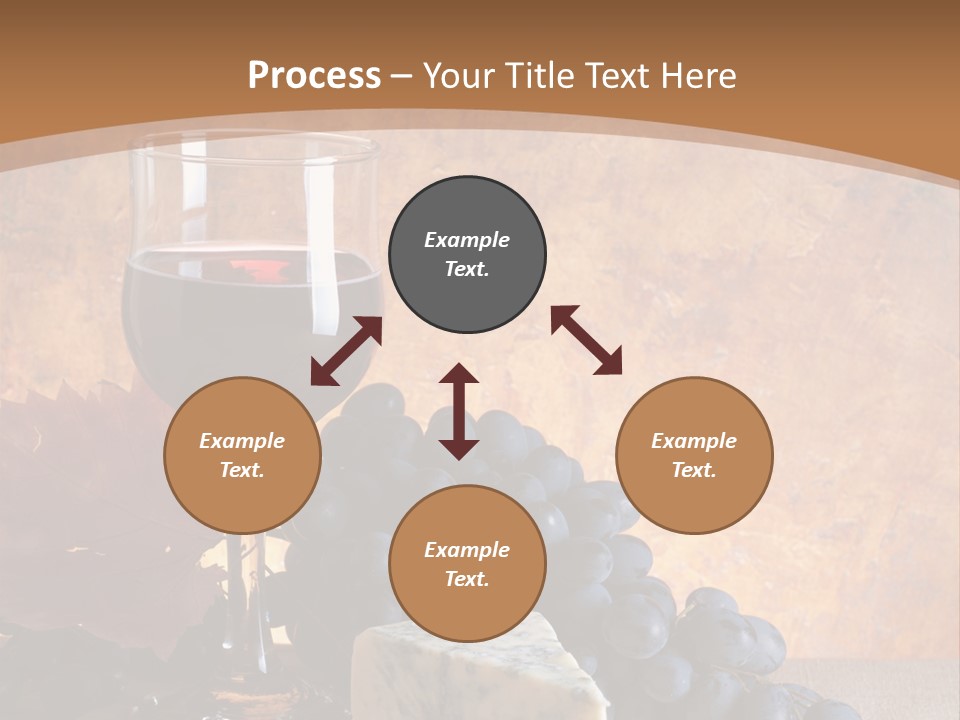 Process – Your Title Text Here

Example Text.

Example Text.

Example Text.

Example Text.